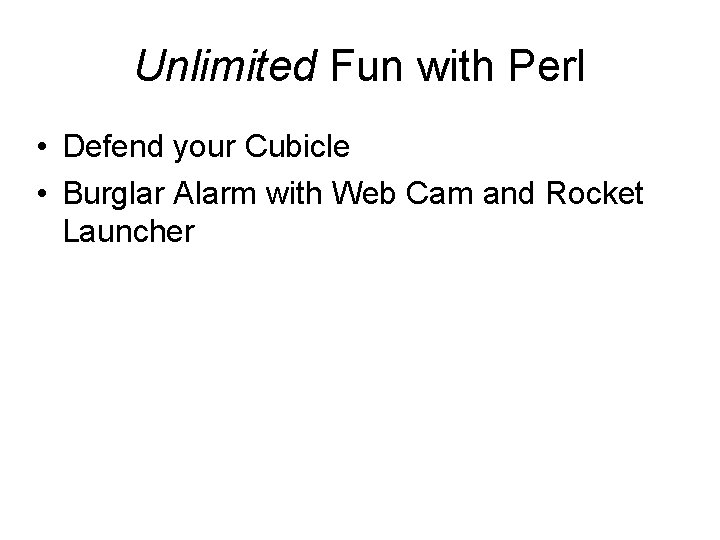 Unlimited Fun with Perl

• Defend your Cubicle
• Burglar Alarm with Web Cam and Rocket Launcher